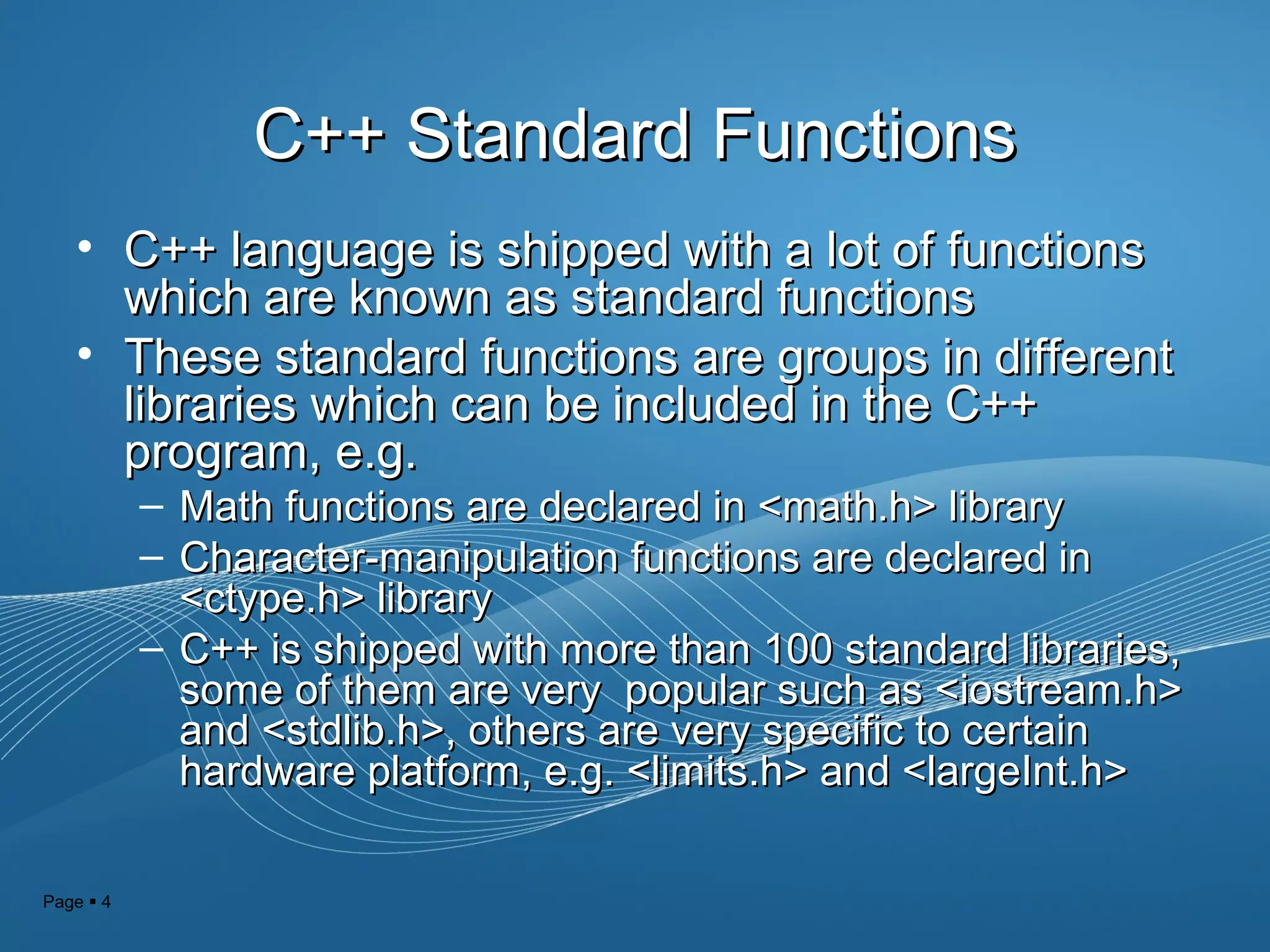 C++ Standard Functions

• C++ language is shipped with a lot of functions which are known as standard functions

• These standard functions are groups in different libraries which can be included in the C++ program, e.g.

– Math functions are declared in <math.h> library

– Character-manipulation functions are declared in <ctype.h> library

– C++ is shipped with more than 100 standard libraries, some of them are very popular such as <iostream.h> and <stdlib.h>, others are very specific to certain hardware platform, e.g. <limits.h> and <largeInt.h>

Page ▪ 4